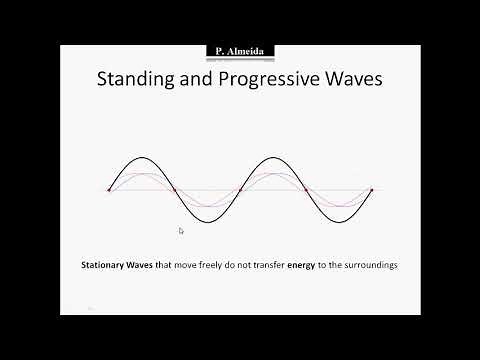 P. Almeida

Standing and Progressive Waves

Stationary Waves that move freely do not transfer energy to the surroundings